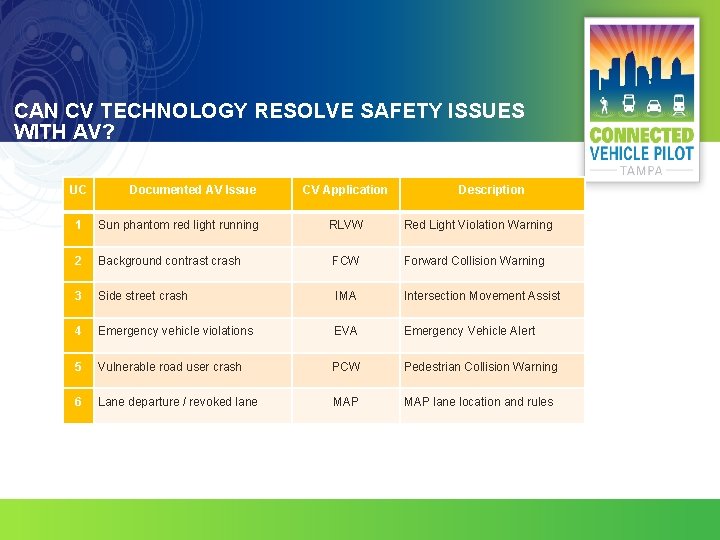 CAN CV TECHNOLOGY RESOLVE SAFETY ISSUES WITH AV?

CONNECTED VEHICLE PILOT
TAMPA

| UC | Documented AV Issue | CV Application | Description |
|---|---|---|---|
| 1 | Sun phantom red light running | RLVW | Red Light Violation Warning |
| 2 | Background contrast crash | FCW | Forward Collision Warning |
| 3 | Side street crash | IMA | Intersection Movement Assist |
| 4 | Emergency vehicle violations | EVA | Emergency Vehicle Alert |
| 5 | Vulnerable road user crash | PCW | Pedestrian Collision Warning |
| 6 | Lane departure / revoked lane | MAP | MAP lane location and rules |